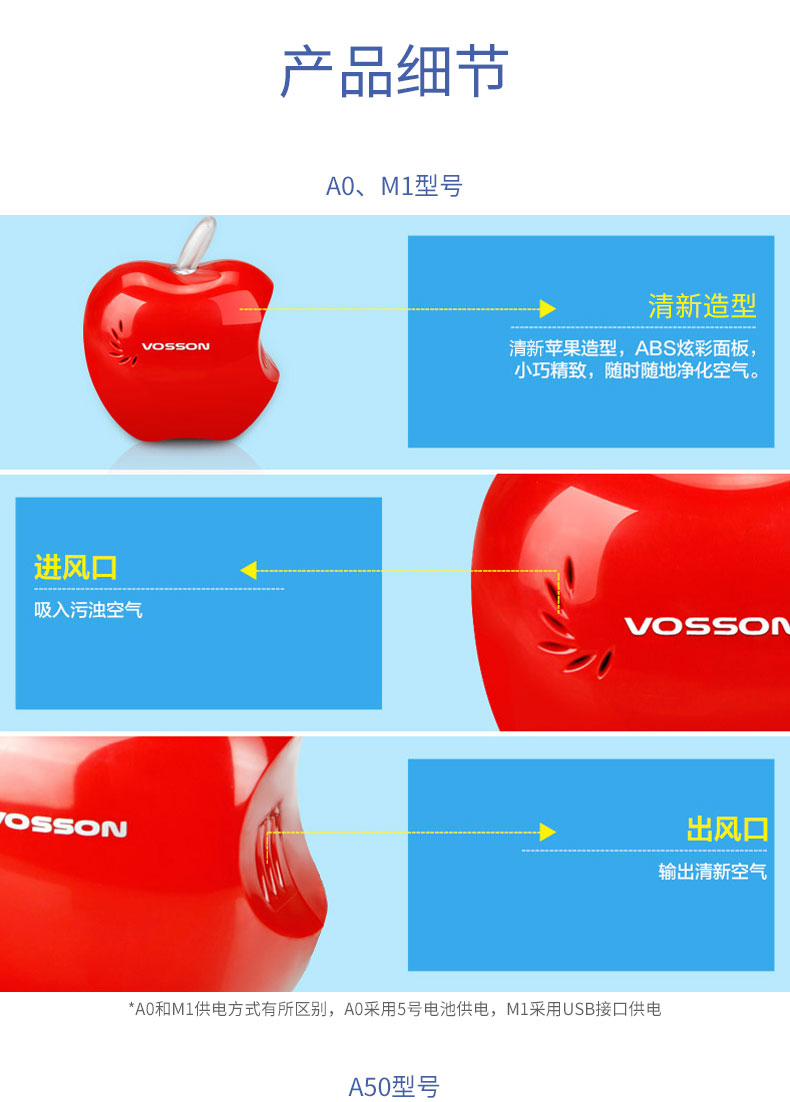 产品细节

A0、M1型号

VOSSON

清新造型

清新苹果造型，ABS炫彩面板，小巧精致，随时随地净化空气。

进风口

吸入污浊空气

VOSSON

VOSSON

出风口

输出清新空气

*A0和M1供电方式有所区别，A0采用5号电池供电，M1采用USB接口供电

A50型号